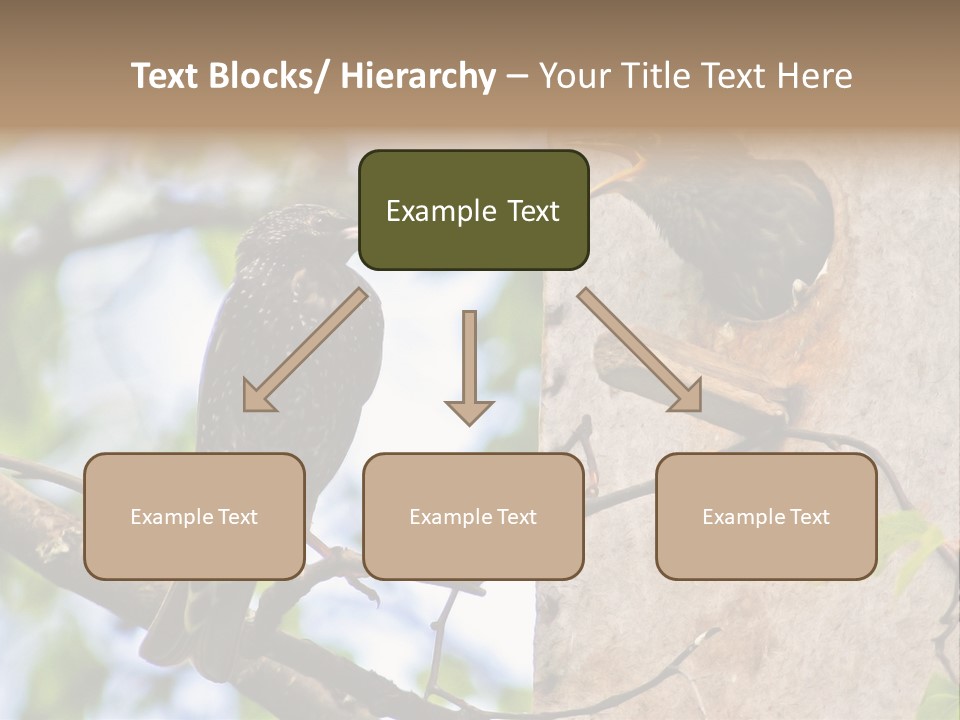 Text Blocks/ Hierarchy – Your Title Text Here

Example Text

Example Text

Example Text

Example Text